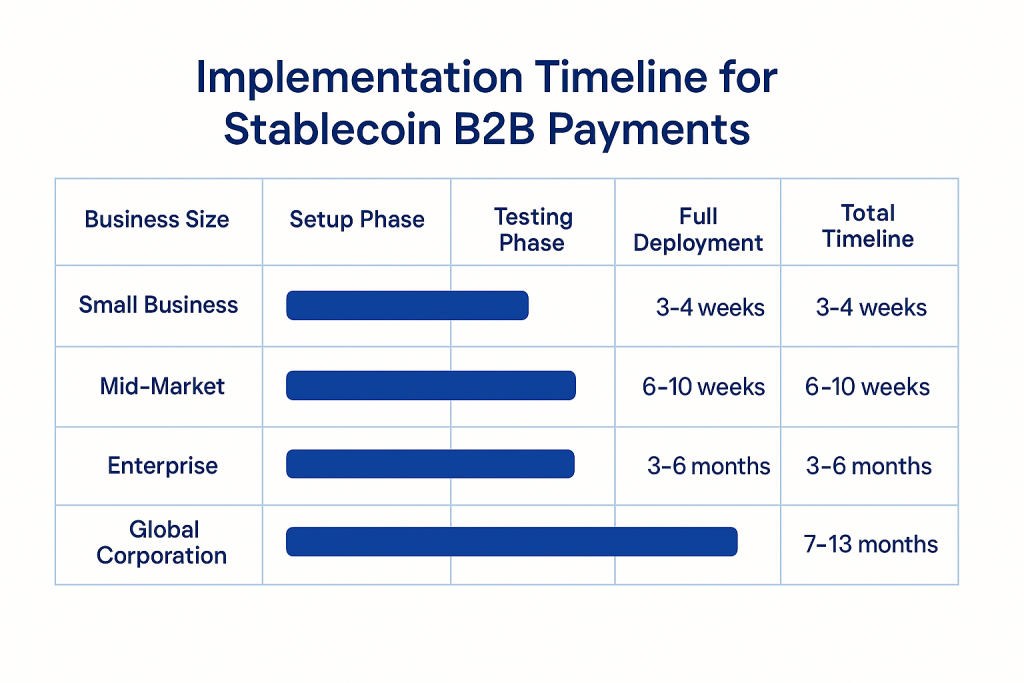 Implementation Timeline for Stablecoin B2B Payments

| Business Size | Setup Phase | Testing Phase | Full Deployment | Total Timeline |
|---|---|---|---|---|
| Small Business | | | 3-4 weeks | 3-4 weeks |
| Mid-Market | | | 6-10 weeks | 6-10 weeks |
| Enterprise | | | 3-6 months | 3-6 months |
| Global Corporation | | | | 7-13 months |